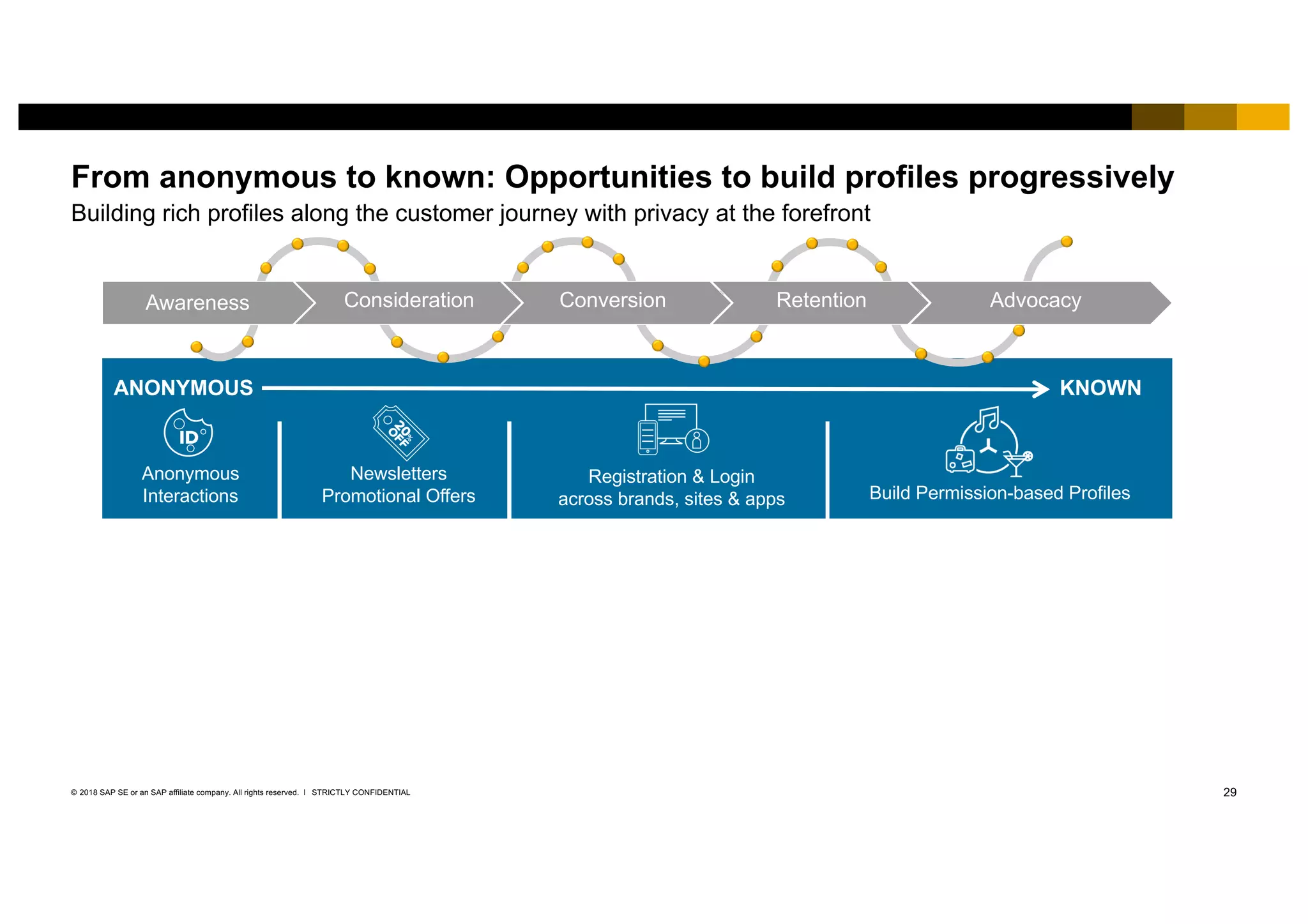 From anonymous to known: Opportunities to build profiles progressively

Building rich profiles along the customer journey with privacy at the forefront

Awareness

Consideration

Conversion

Retention

Advocacy

ANONYMOUS

KNOWN

ID

Anonymous Interactions

20% OFF

Newsletters Promotional Offers

Registration & Login across brands, sites & apps

Build Permission-based Profiles

© 2018 SAP SE or an SAP affiliate company. All rights reserved. I STRICTLY CONFIDENTIAL

29